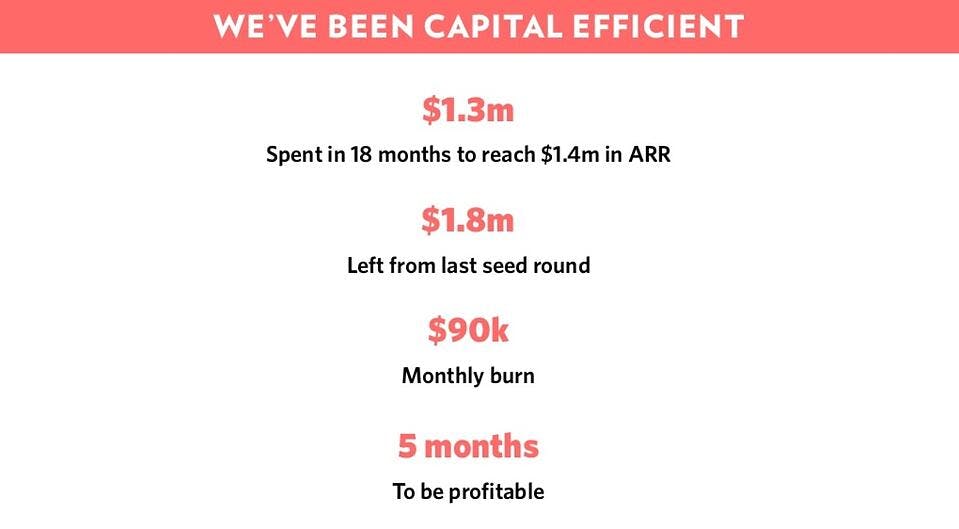 WE'VE BEEN CAPITAL EFFICIENT

\$1.3m

Spent in 18 months to reach \$1.4m in ARR

\$1.8m

Left from last seed round

\$90k

Monthly burn

5 months

To be profitable